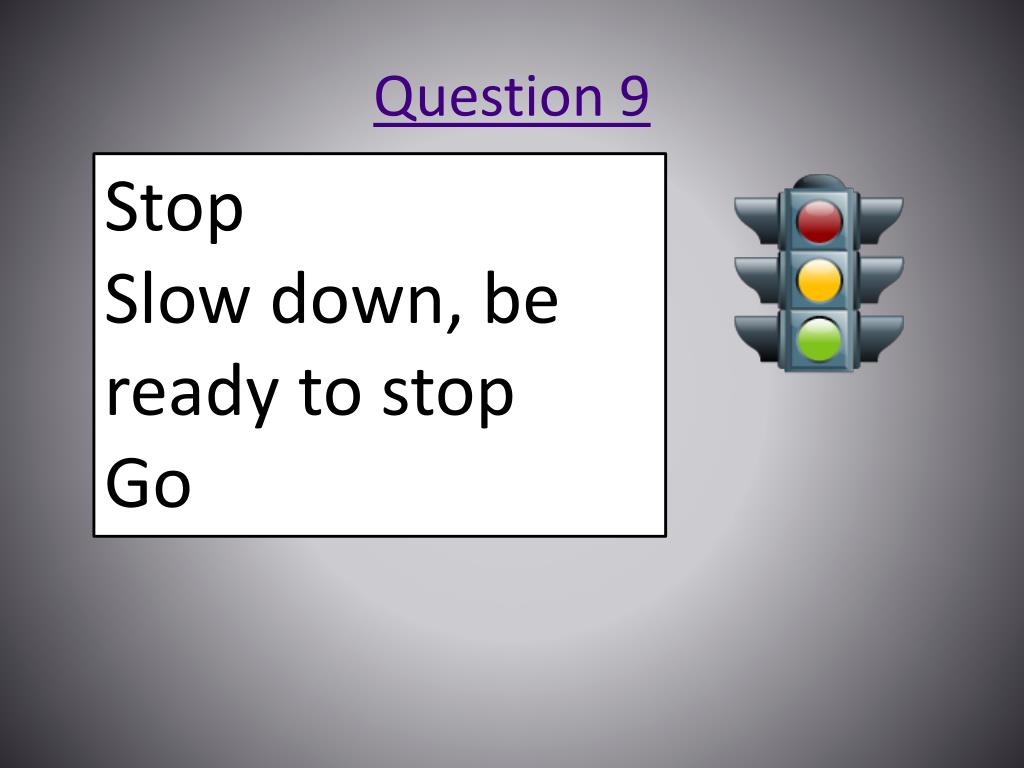 Question 9

Stop
Slow down, be ready to stop
Go